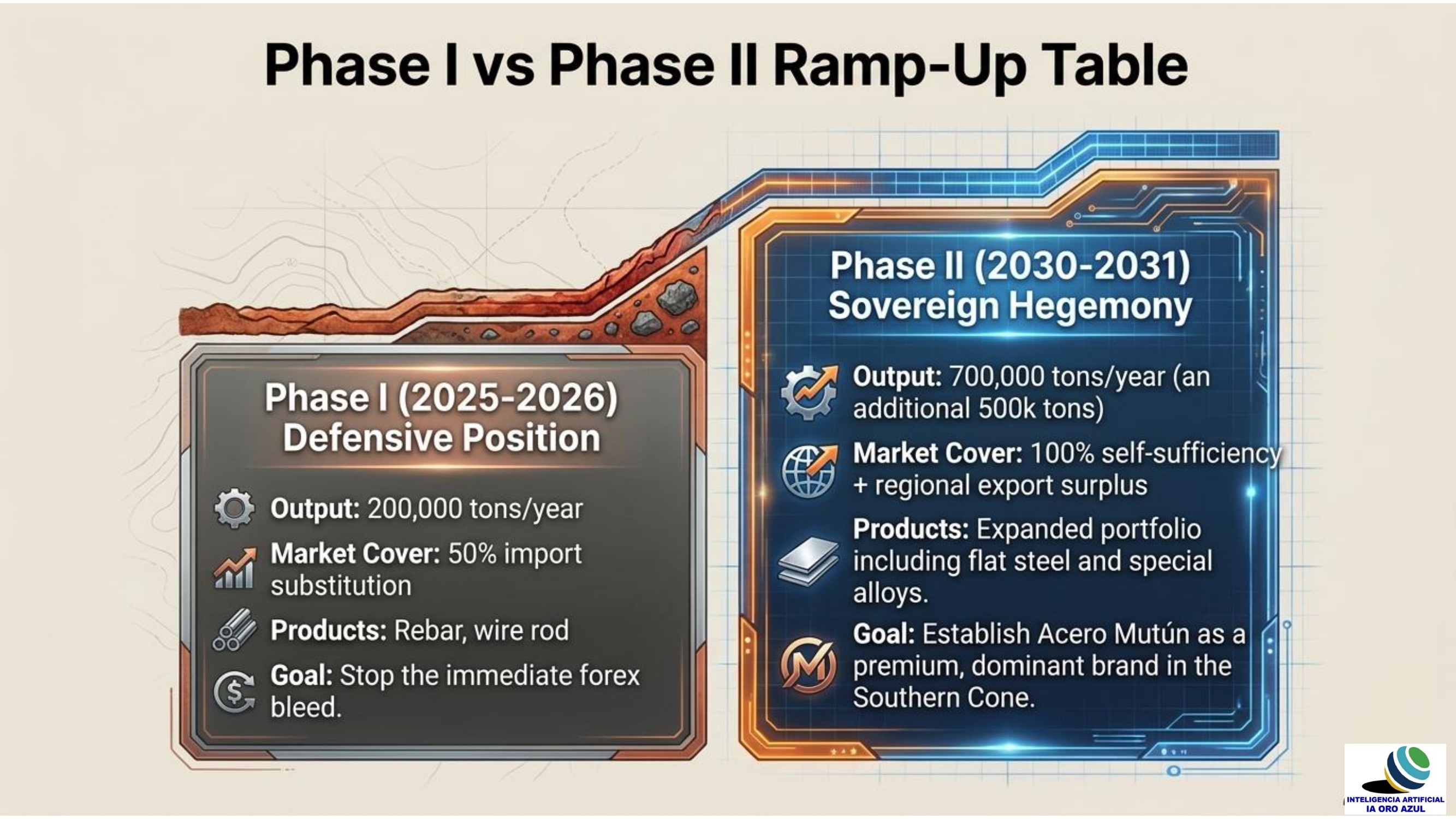 Phase I vs Phase II Ramp-Up Table

Phase I (2025-2026) Defensive Position

Output: 200,000 tons/year

Market Cover: 50% import substitution

Products: Rebar, wire rod

Goal: Stop the immediate forex bleed.

Phase II (2030-2031) Sovereign Hegemony

Output: 700,000 tons/year (an additional 500k tons)

Market Cover: 100% self-sufficiency + regional export surplus

Products: Expanded portfolio including flat steel and special alloys.

Goal: Establish Acero Mutún as a premium, dominant brand in the Southern Cone.

INTELIGENCIA ARTIFICIAL
IA ORO AZUL